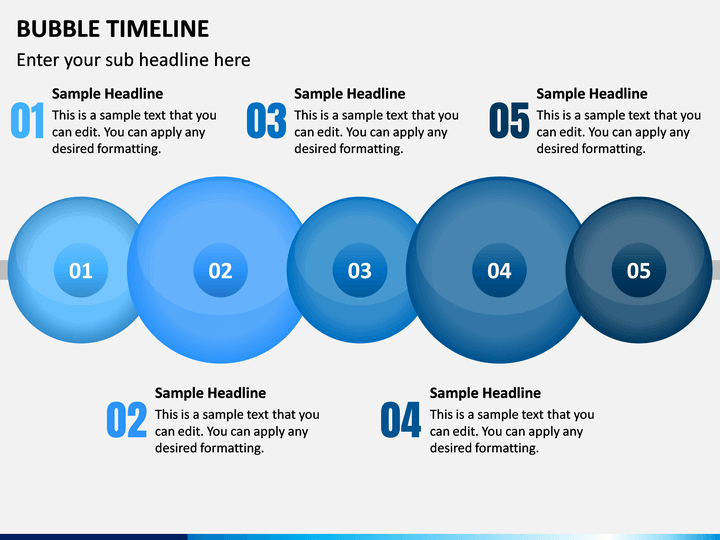 BUBBLE TIMELINE

Enter your sub headline here

01 Sample Headline
This is a sample text that you can edit. You can apply any desired formatting.

03 Sample Headline
This is a sample text that you can edit. You can apply any desired formatting.

05 Sample Headline
This is a sample text that you can edit. You can apply any desired formatting.

01

02

03

04

05

02 Sample Headline
This is a sample text that you can edit. You can apply any desired formatting.

04 Sample Headline
This is a sample text that you can edit. You can apply any desired formatting.